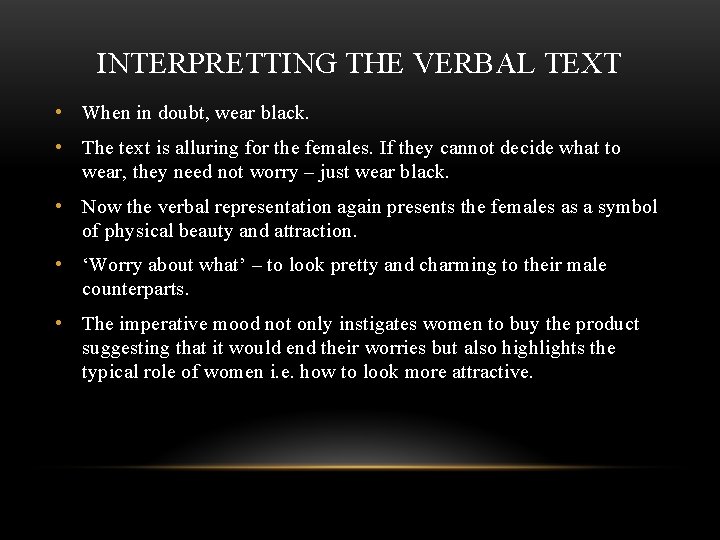 INTERPRETTING THE VERBAL TEXT

• When in doubt, wear black.

• The text is alluring for the females. If they cannot decide what to wear, they need not worry – just wear black.

• Now the verbal representation again presents the females as a symbol of physical beauty and attraction.

• ‘Worry about what’ – to look pretty and charming to their male counterparts.

• The imperative mood not only instigates women to buy the product suggesting that it would end their worries but also highlights the typical role of women i.e. how to look more attractive.